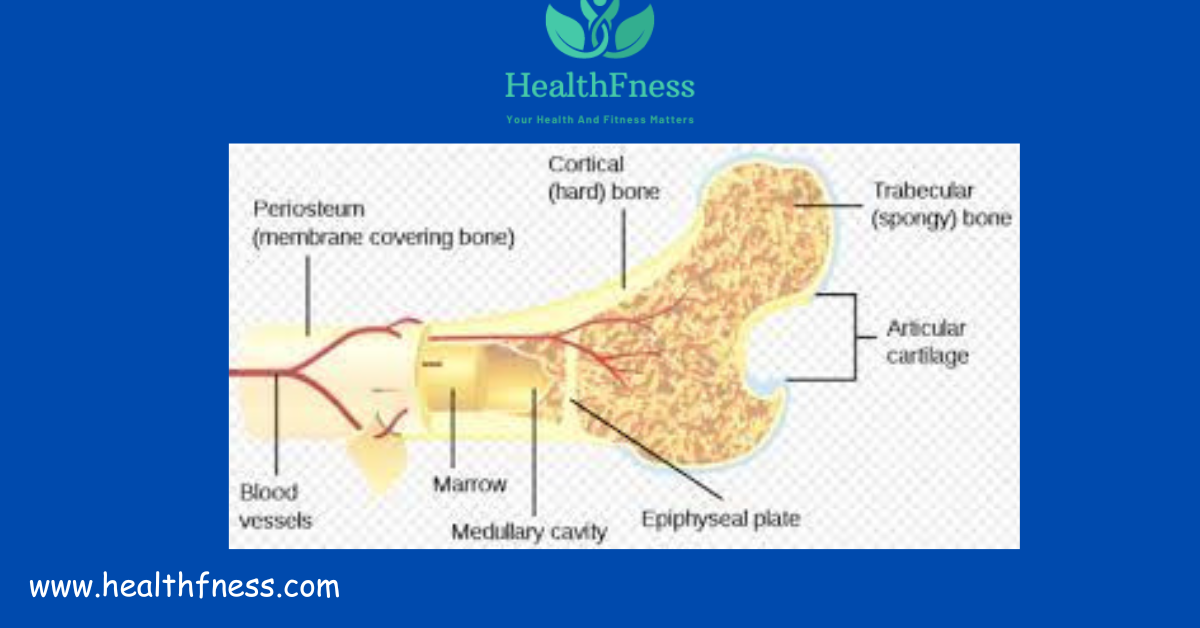 HealthFness

Your Health And Fitness Matters

Periosteum (membrane covering bone)

Cortical (hard) bone

Trabecular (spongy) bone

Articular cartilage

Blood vessels

Marrow

Medullary cavity

Epiphyseal plate

www.healthfness.com